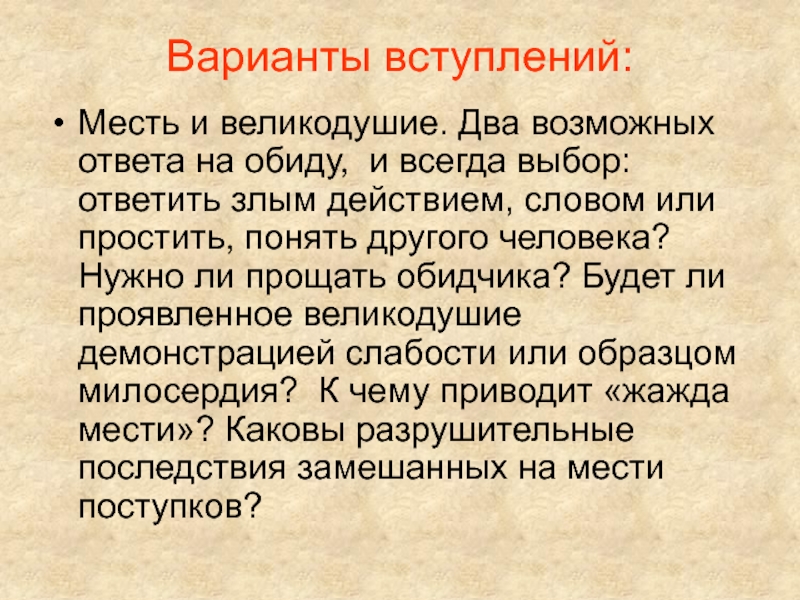 Варианты вступлений:

• Месть и великодушие. Два возможных ответа на обиду, и всегда выбор: ответить злым действием, словом или простить, понять другого человека? Нужно ли прощать обидчика? Будет ли проявленное великодушие демонстрацией слабости или образцом милосердия? К чему приводит «жажда мести»? Каковы разрушительные последствия замешанных на мести поступков?